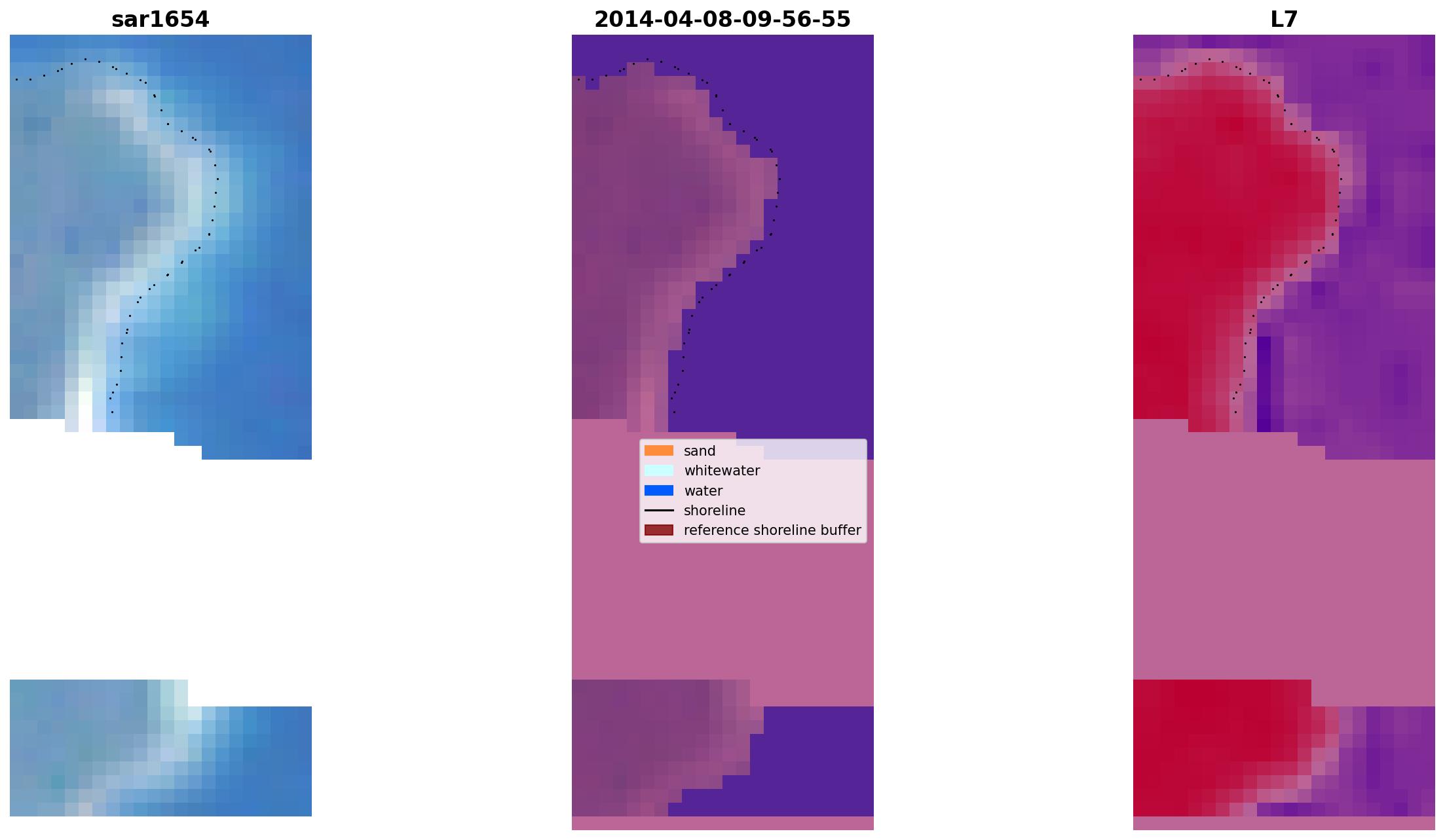 sar1654

2014-04-08-09-56-55

L7

sand
whitewater
water
shoreline
reference shoreline buffer